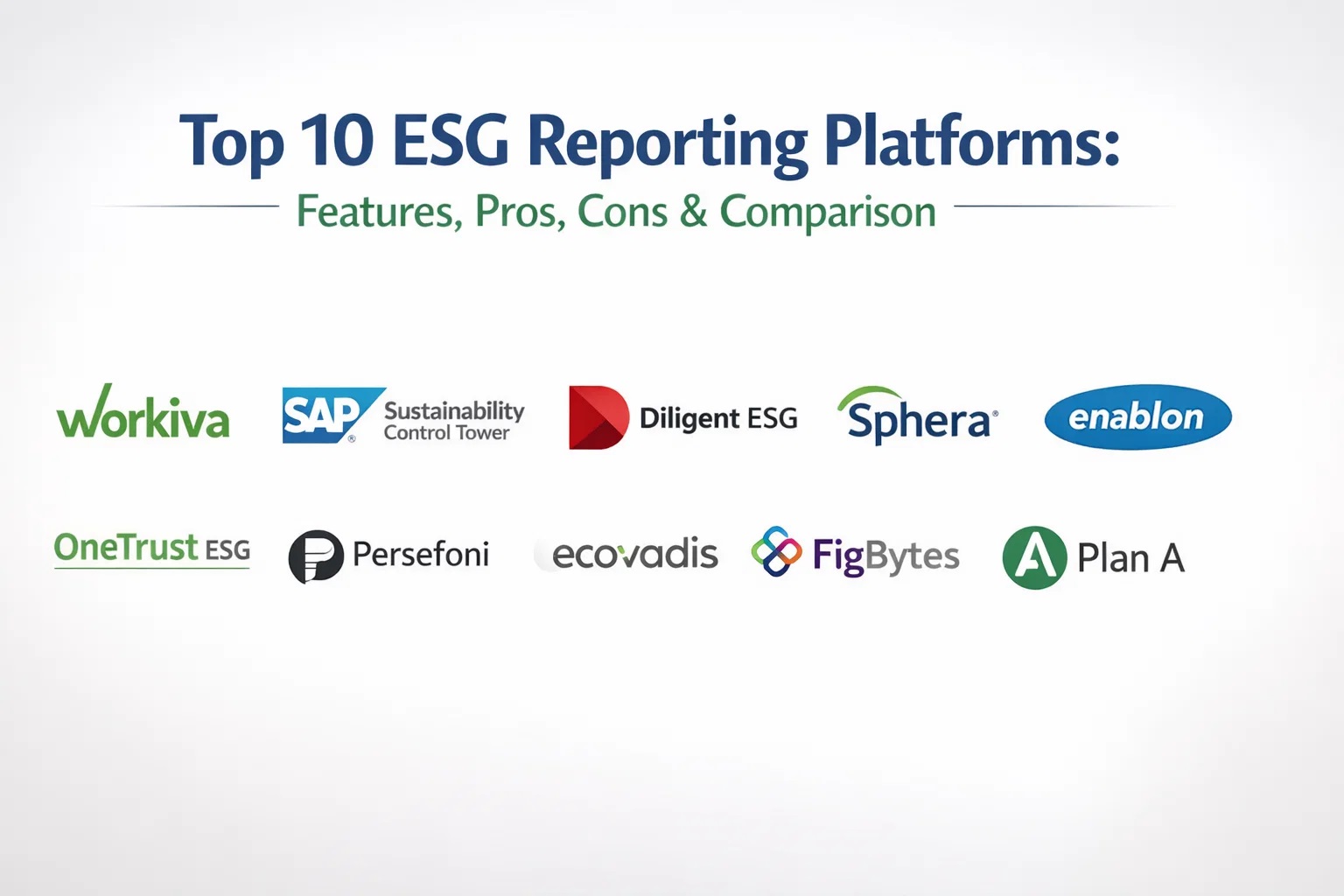 Top 10 ESG Reporting Platforms:
Features, Pros, Cons & Comparison

workiva

SAP Sustainability Control Tower

Diligent ESG

Sphera

enablon

OneTrust ESG

Persefoni

ecovadis

FigBytes

A Plan A